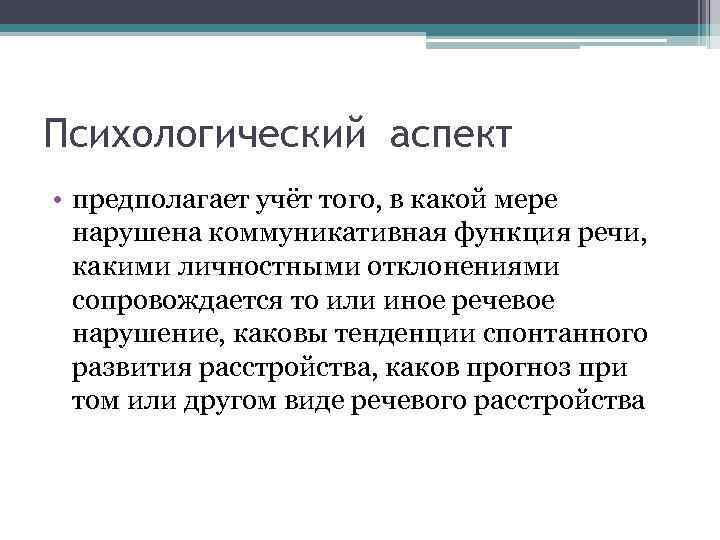 Психологический аспект

• предполагает учёт того, в какой мере нарушена коммуникативная функция речи, какими личностными отклонениями сопровождается то или иное речевое нарушение, каковы тенденции спонтанного развития расстройства, каков прогноз при том или другом виде речевого расстройства